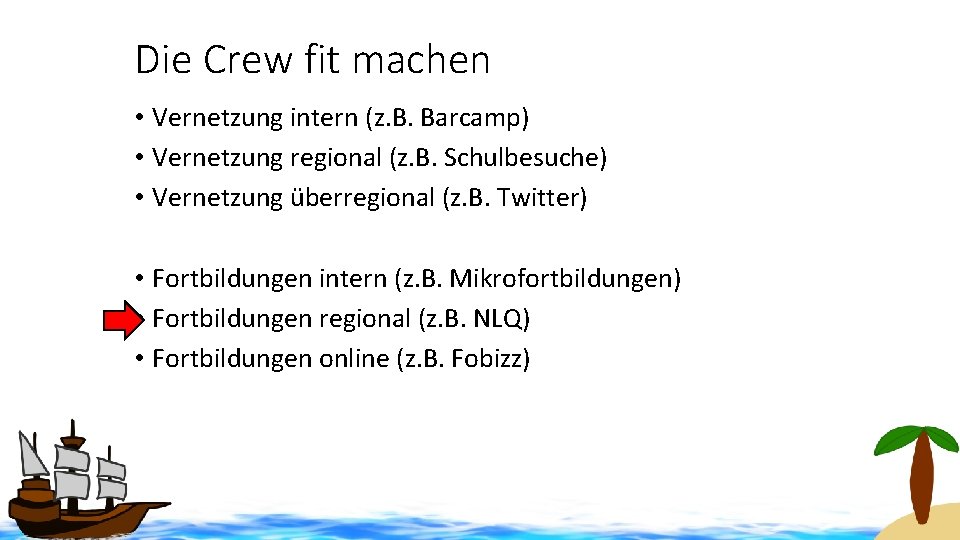 Die Crew fit machen

• Vernetzung intern (z.B. Barcamp)
• Vernetzung regional (z.B. Schulbesuche)
• Vernetzung überregional (z.B. Twitter)

• Fortbildungen intern (z.B. Mikrofortbildungen)
• Fortbildungen regional (z.B. NLQ)
• Fortbildungen online (z.B. Fobizz)